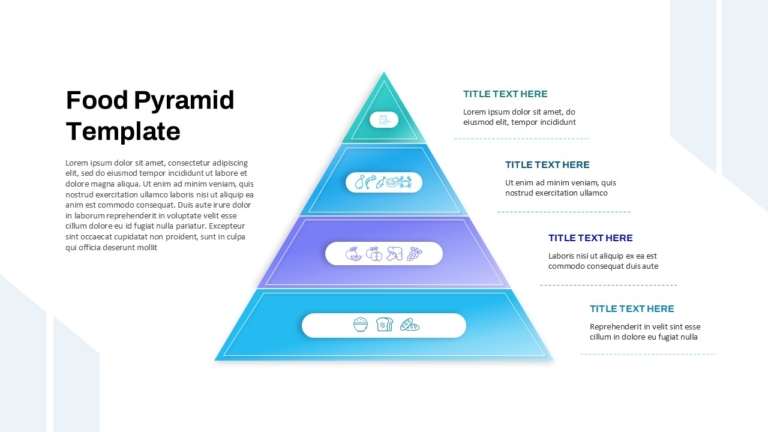 Food Pyramid Template

Lorem ipsum dolor sit amet, consectetur adipiscing elit, sed do eiusmod tempor incididunt ut labore et dolore magna aliqua. Ut enim ad minim veniam, quis nostrud exercitation ullamco laboris nisi ut aliquip ea anim est commodo consequat. Duis aute irure dolor in laborum reprehenderit in voluptate velit esse cillum dolore eu id fugiat nulla pariatur. Excepteur sint occaecat cupidatat non proident, sunt in culpa qui officia deserunt mollit

TITLE TEXT HERE

Lorem ipsum dolor sit amet, do eiusmod elit, tempor incididunt

TITLE TEXT HERE

Ut enim ad minim veniam, quis nostrud exercitation ullamco

TITLE TEXT HERE

Laboris nisi ut aliquip ex ea est commodo consequat duis aute

TITLE TEXT HERE

Reprehenderit in velit sint esse cillum in dolore eu fugiat nulla